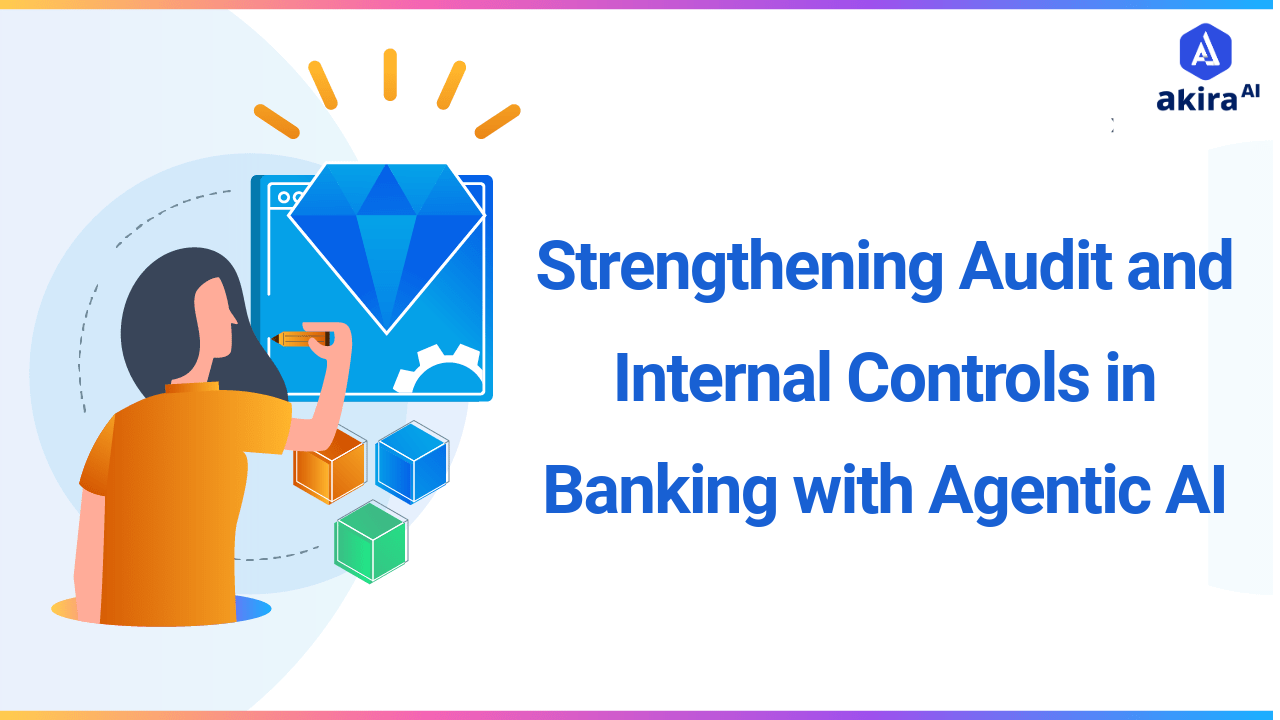 akira AI

Strengthening Audit and Internal Controls in Banking with Agentic AI